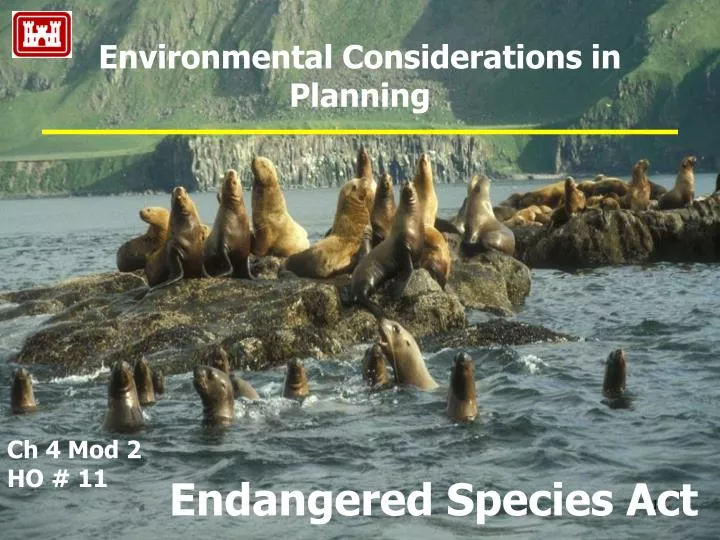 Environmental Considerations in Planning

Ch 4 Mod 2
HO # 11

Endangered Species Act